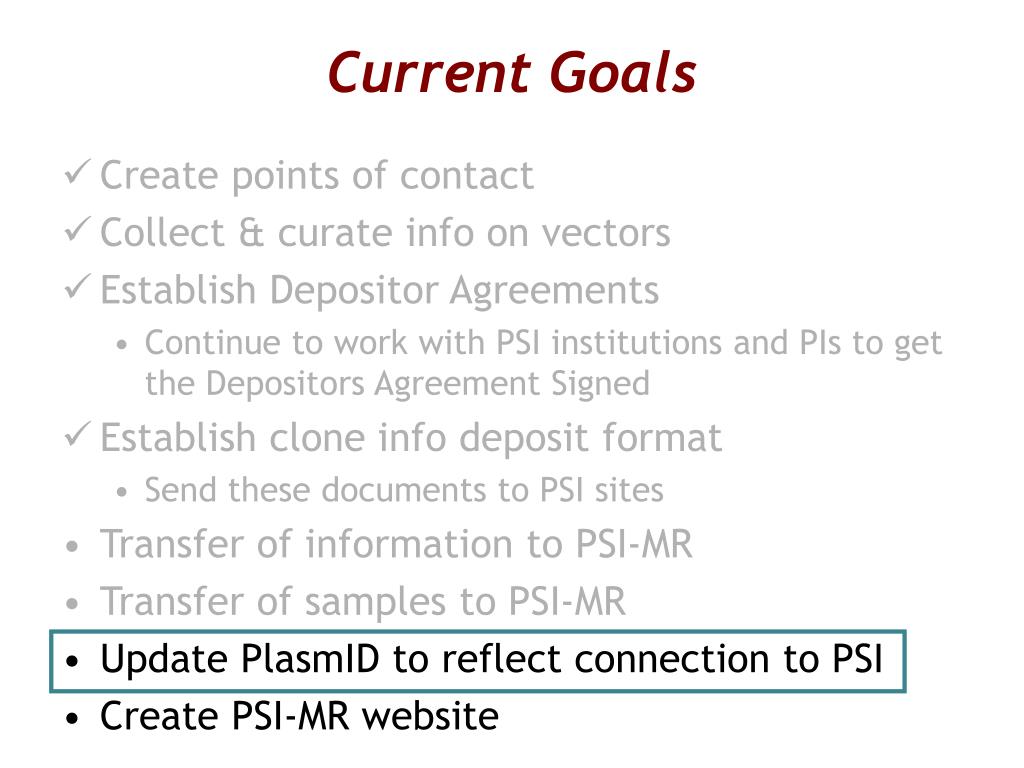 Current Goals

✓ Create points of contact
✓ Collect & curate info on vectors
✓ Establish Depositor Agreements
• Continue to work with PSI institutions and PIs to get the Depositors Agreement Signed
✓ Establish clone info deposit format
• Send these documents to PSI sites
• Transfer of information to PSI-MR
• Transfer of samples to PSI-MR
• Update PlasmID to reflect connection to PSI
• Create PSI-MR website